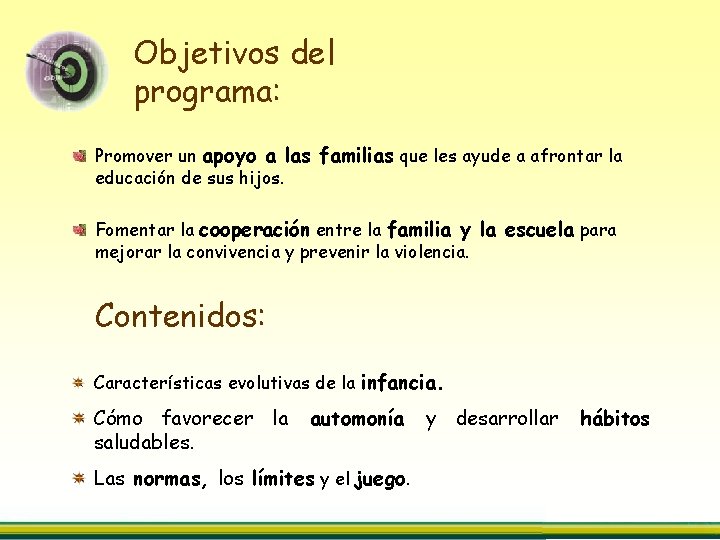 Objetivos del programa:

Promover un apoyo a las familias que les ayude a afrontar la educación de sus hijos.

Fomentar la cooperación entre la familia y la escuela para mejorar la convivencia y prevenir la violencia.

Contenidos:

Características evolutivas de la infancia.

Cómo favorecer la automonía y desarrollar hábitos saludables.

Las normas, los límites y el juego.